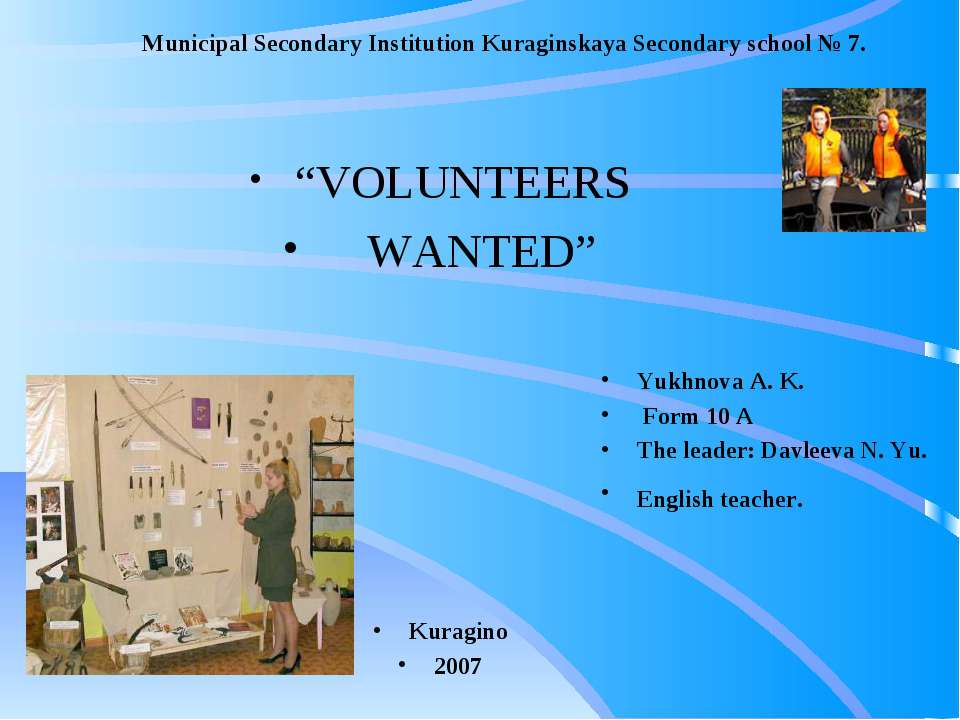 Municipal Secondary Institution Kuraginskaya Secondary school № 7.

• “VOLUNTEERS
• WANTED”

• Yukhnova A. K.
• Form 10 A
• The leader: Davleeva N. Yu.
• English teacher.

• Kuragino
• 2007